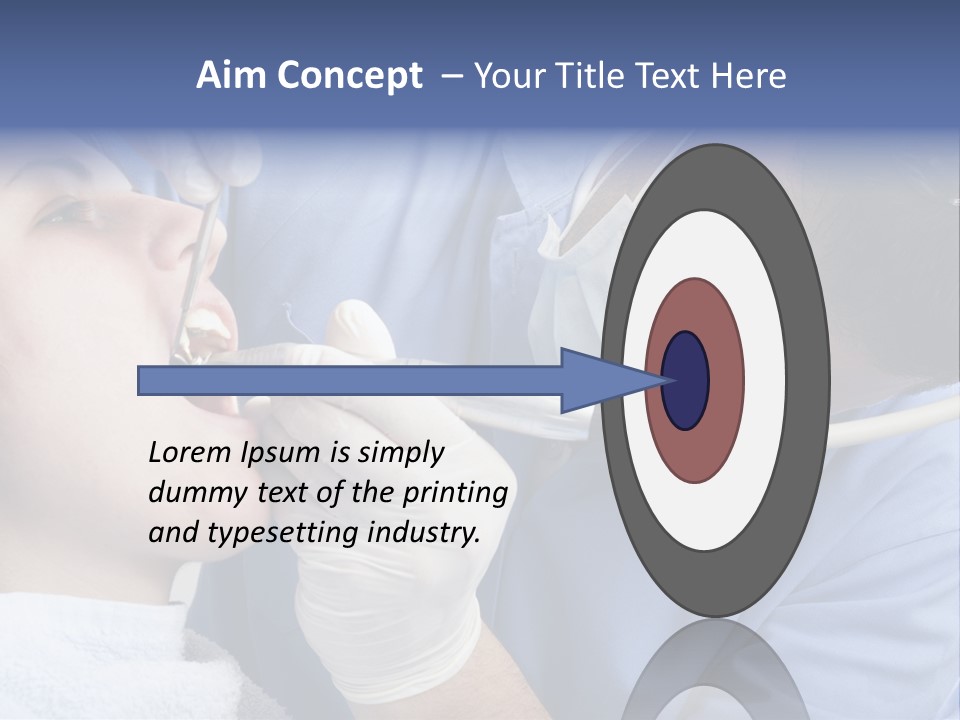 Aim Concept – Your Title Text Here

Lorem Ipsum is simply dummy text of the printing and typesetting industry.